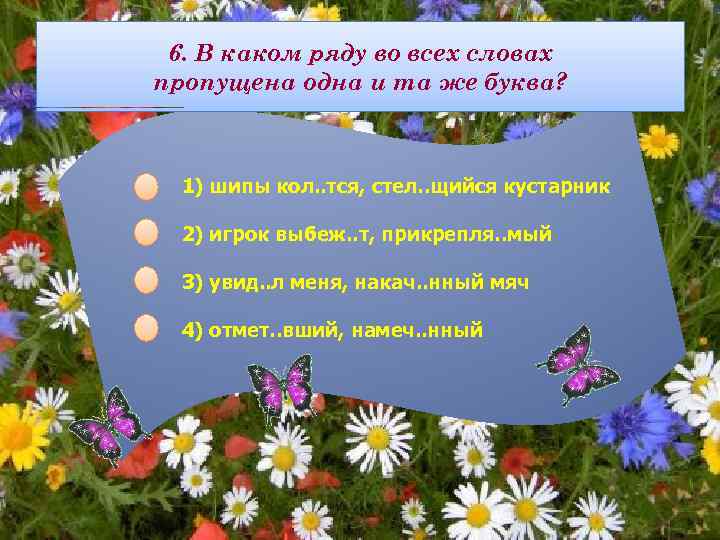 6. В каком ряду во всех словах пропущена одна и та же буква?

1) шипы кол..тся, стел..щийся кустарник

2) игрок выбеж..т, прикрепля..мый

3) увид..л меня, накач..нный мяч

4) отмет..вший, намеч..нный